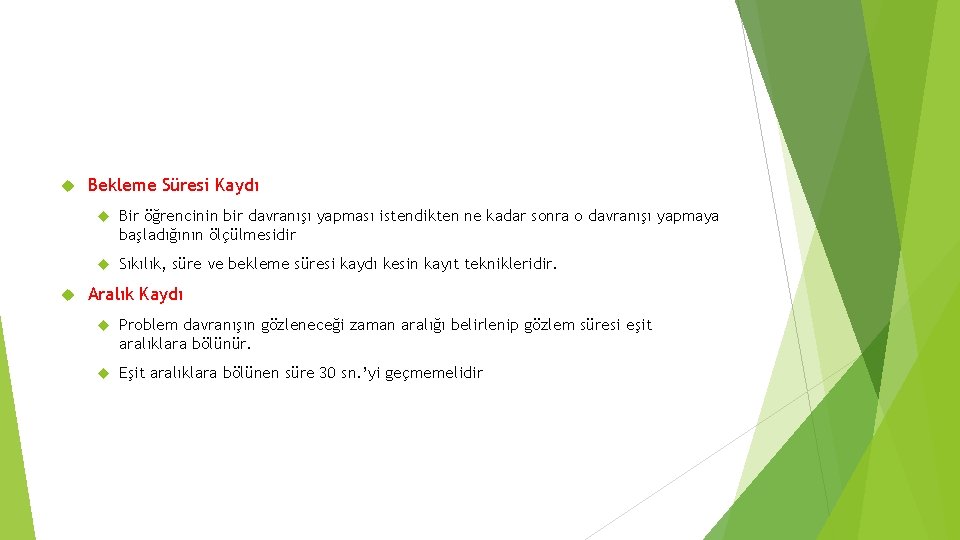 Bekleme Süresi Kaydı

Bir öğrencinin bir davranışı yapması istendikten ne kadar sonra o davranışı yapmaya başladığının ölçülmesidir

Sıkılık, süre ve bekleme süresi kaydı kesin kayıt teknikleridir.

Aralık Kaydı

Problem davranışın gözleneceği zaman aralığı belirlenip gözlem süresi eşit aralıklara bölünür.

Eşit aralıklara bölünen süre 30 sn.'yi geçmemelidir